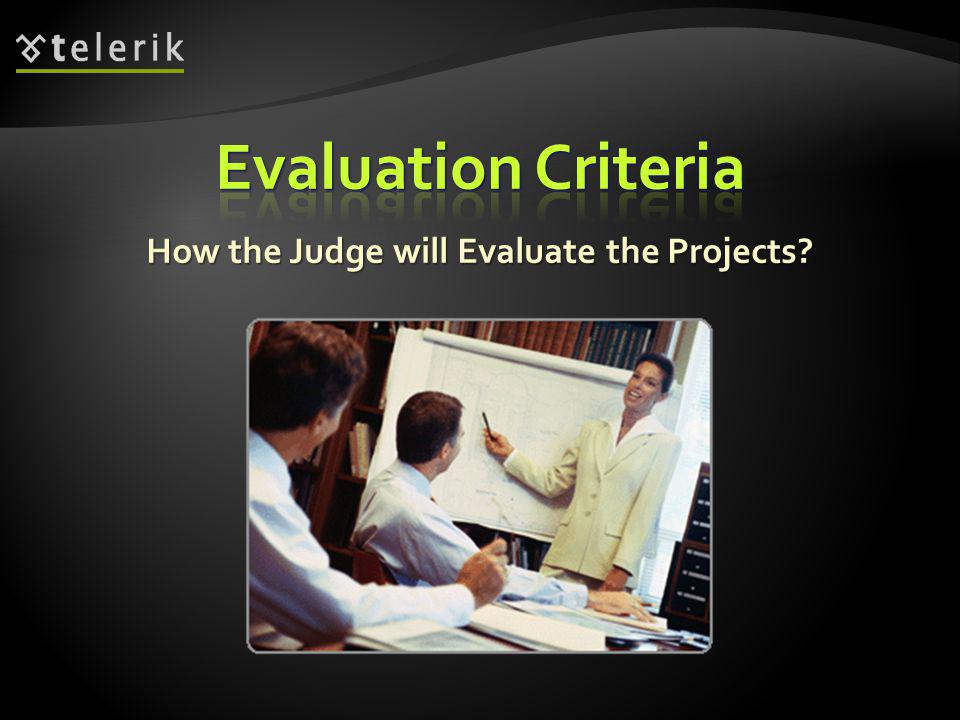 telerik

Evaluation Criteria

How the Judge will Evaluate the Projects?